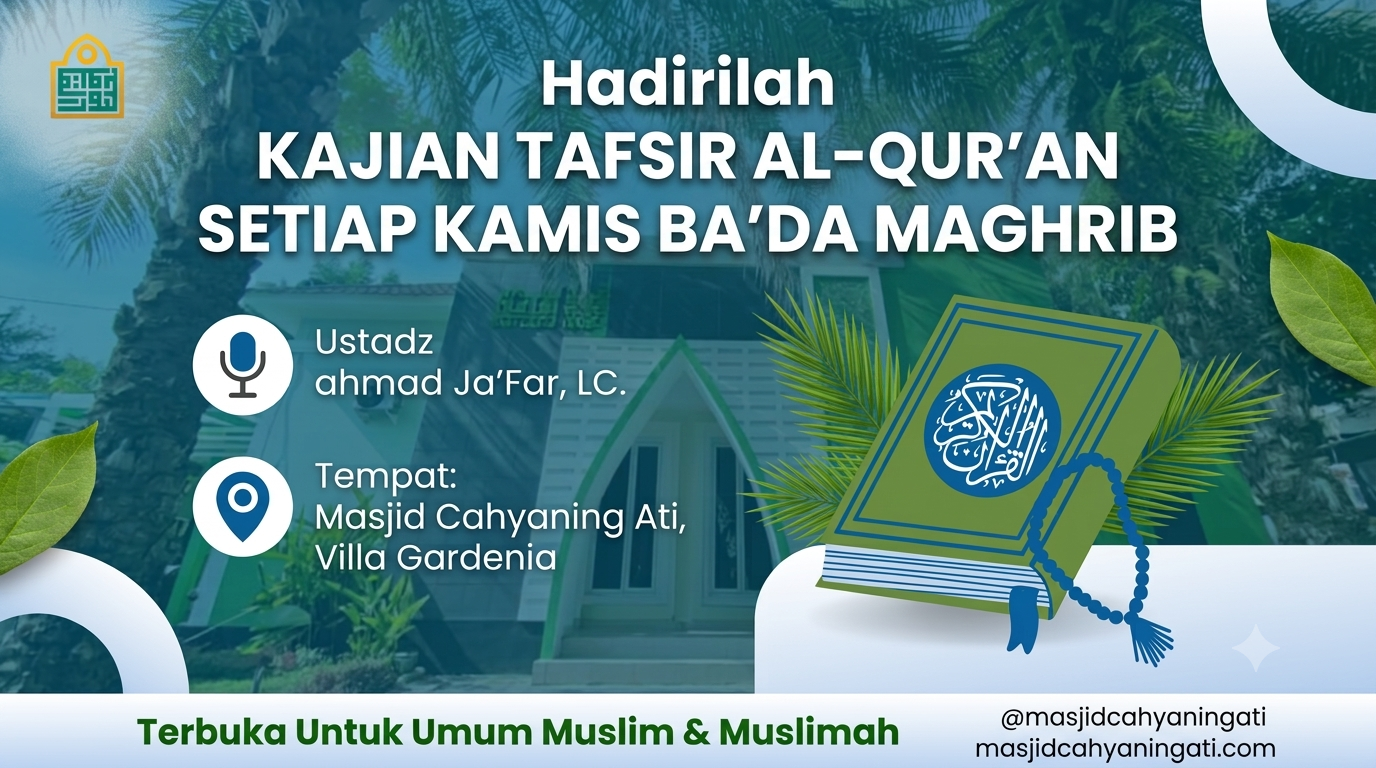 Hadirilah
KAJIAN TAFSIR AL-QUR'AN
SETIAP KAMIS BA'DA MAGHRIB

Ustadz
ahmad Ja'Far, LC.

Tempat:
Masjid Cahyaning Ati,
Villa Gardenia

Terbuka Untuk Umum Muslim & Muslimah

@masjidcahyaningati
masjidcahyaningati.com